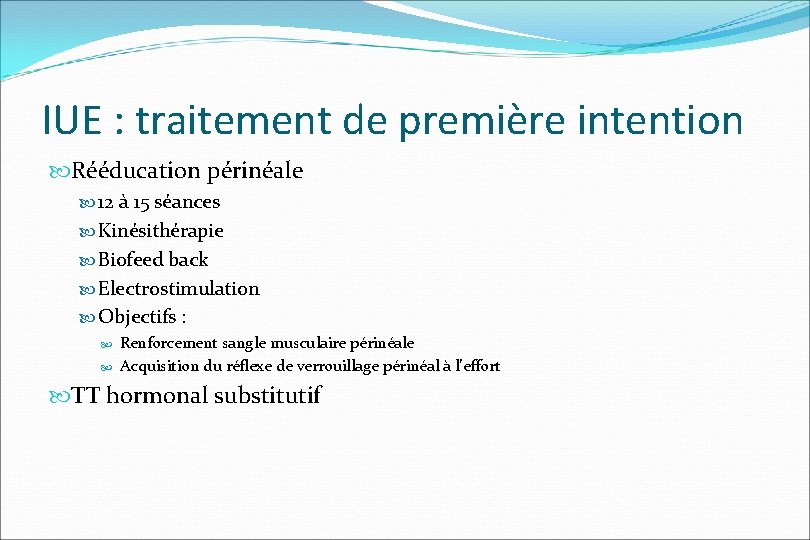 IUE : traitement de première intention

Rééducation périnéale

12 à 15 séances

Kinésithérapie

Biofeed back

Electrostimulation

Objectifs :

Renforcement sangle musculaire périnéale

Acquisition du réflexe de verrouillage périnéal à l'effort

TT hormonal substitutif